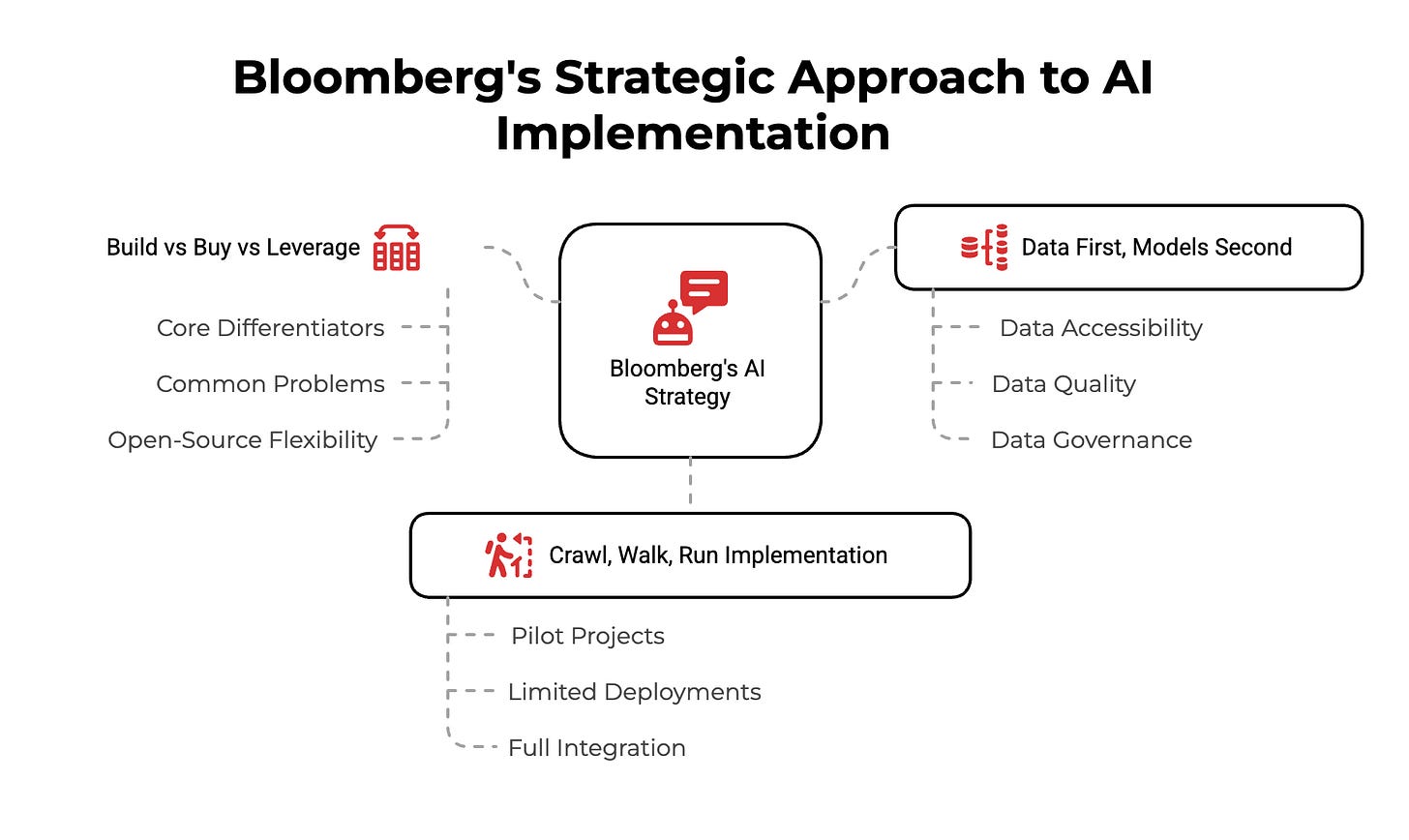 Bloomberg's Strategic Approach to AI Implementation

Build vs Buy vs Leverage

Core Differentiators

Common Problems

Open-Source Flexibility

Bloomberg's AI Strategy

Data First, Models Second

Data Accessibility

Data Quality

Data Governance

Crawl, Walk, Run Implementation

Pilot Projects

Limited Deployments

Full Integration